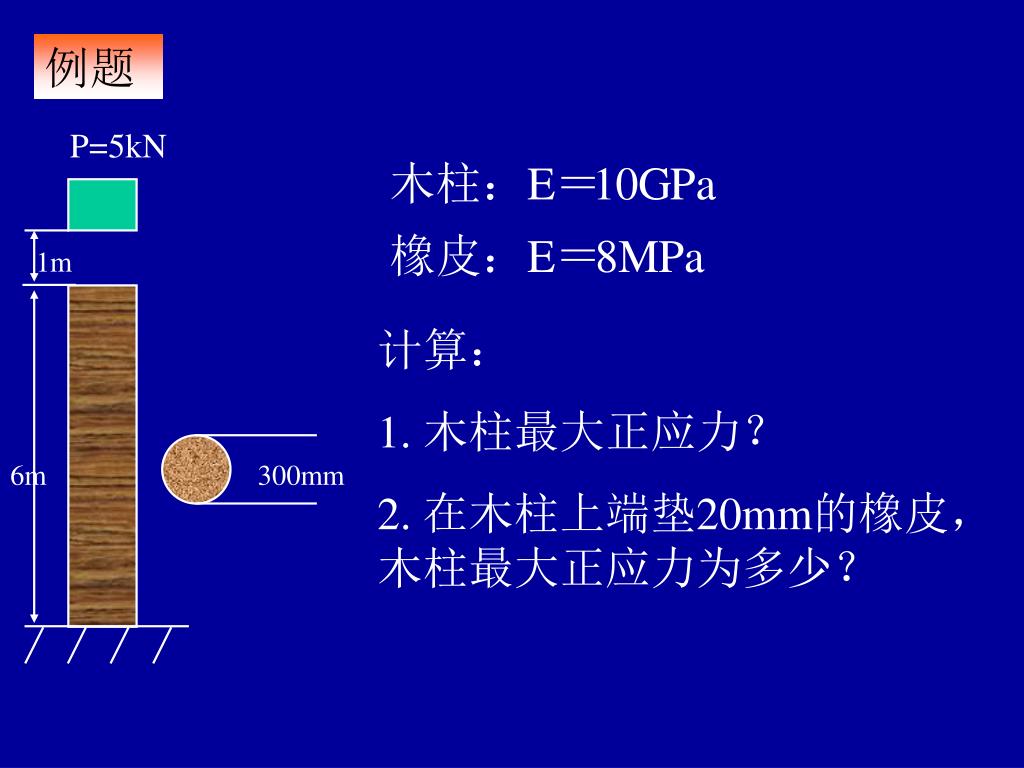 例题

P=5kN

1m

6m

300mm

木柱：E＝10GPa

橡皮：E＝8MPa

计算：

1. 木柱最大正应力？

2. 在木柱上端垫20mm的橡皮，木柱最大正应力为多少？